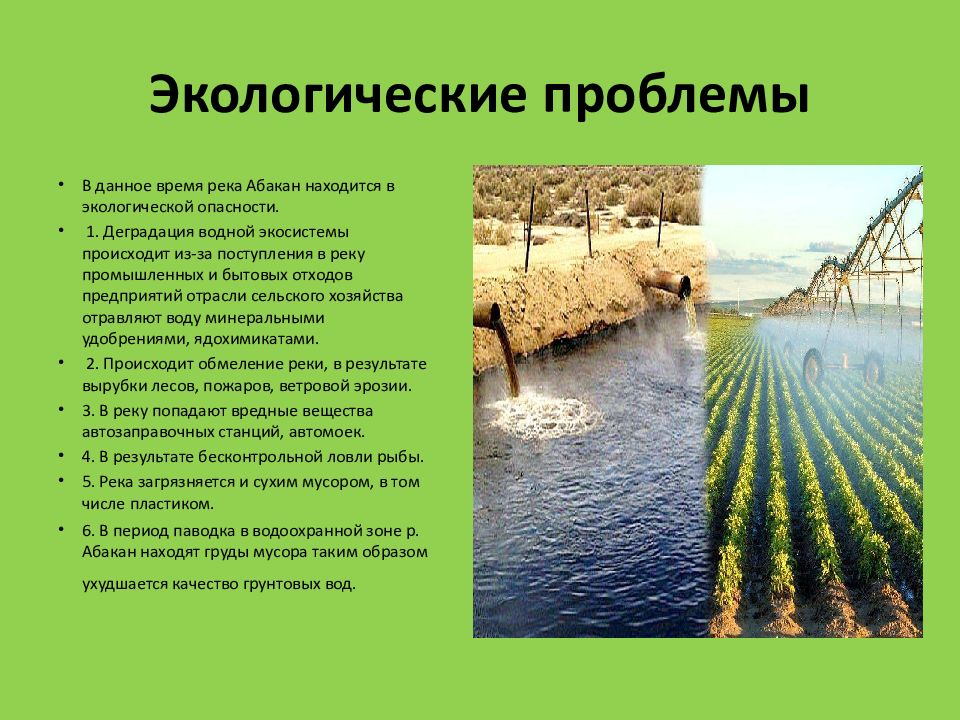 Экологические проблемы

• В данное время река Абакан находится в экологической опасности.

• 1. Деградация водной экосистемы происходит из-за поступления в реку промышленных и бытовых отходов предприятий отрасли сельского хозяйства отравляют воду минеральными удобрениями, ядохимикатами.

• 2. Происходит обмеление реки, в результате вырубки лесов, пожаров, ветровой эрозии.

• 3. В реку попадают вредные вещества автозаправочных станций, автомоек.

• 4. В результате бесконтрольной ловли рыбы.

• 5. Река загрязняется и сухим мусором, в том числе пластиком.

• 6. В период паводка в водоохранной зоне р. Абакан находят груды мусора таким образом

ухудшается качество грунтовых вод.